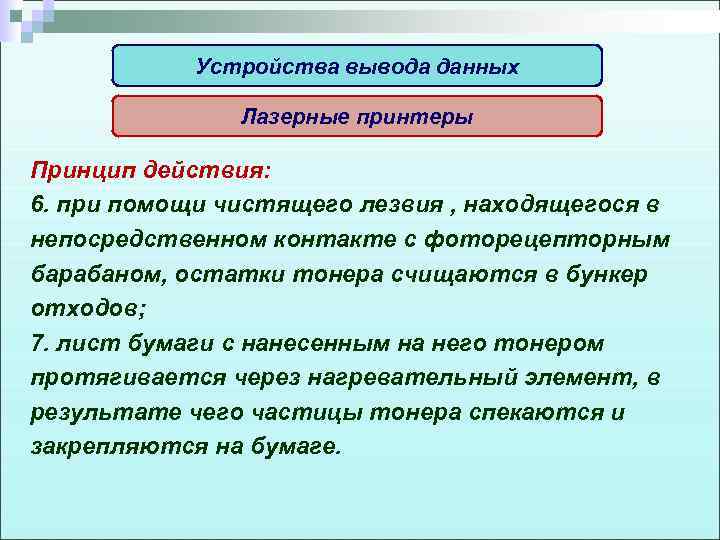 Устройства вывода данных

Лазерные принтеры

Принцип действия:
6. при помощи чистящего лезвия , находящегося в непосредственном контакте с фоторецепторным барабаном, остатки тонера счищаются в бункер отходов;
7. лист бумаги с нанесенным на него тонером протягивается через нагревательный элемент, в результате чего частицы тонера спекаются и закрепляются на бумаге.